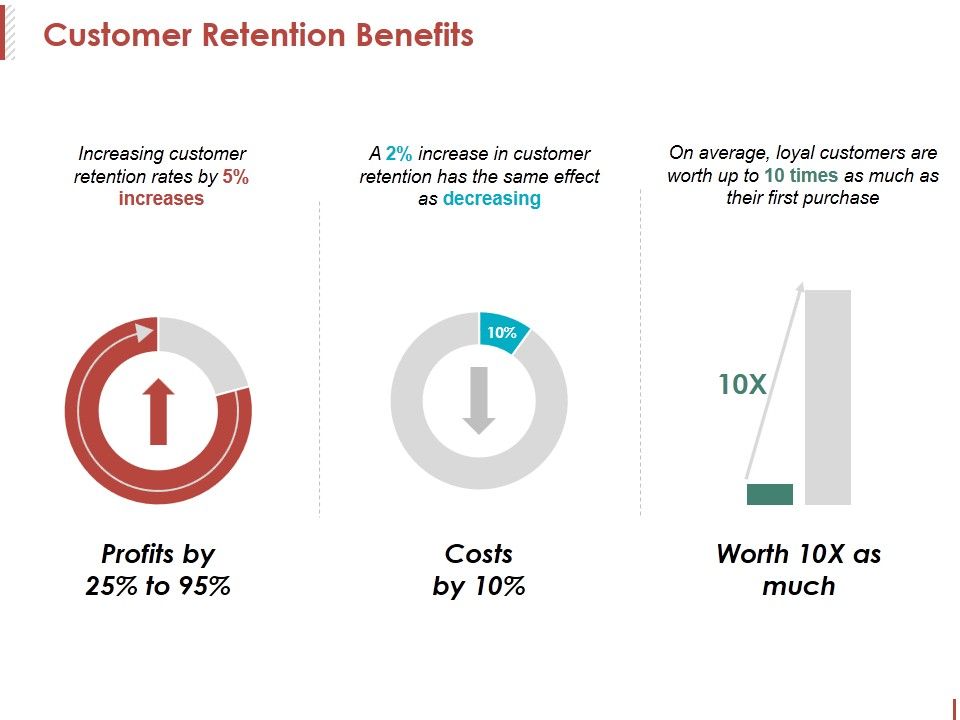 Customer Retention Benefits

Increasing customer retention rates by 5% increases

Profits by 25% to 95%

A 2% increase in customer retention has the same effect as decreasing

10%

Costs by 10%

On average, loyal customers are worth up to 10 times as much as their first purchase

10X

Worth 10X as much